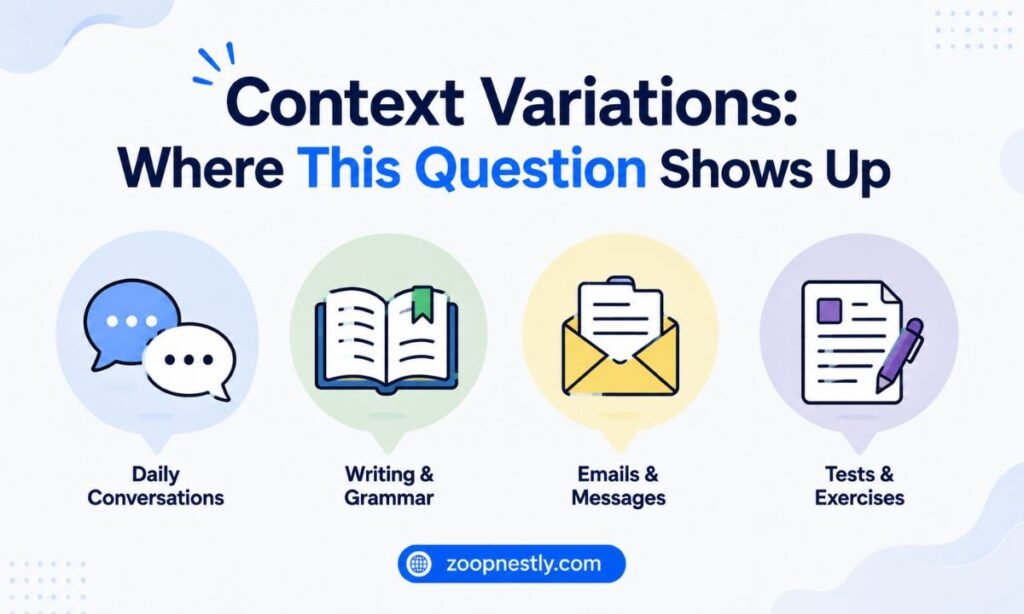 Context Variations:
Where This Question Shows Up

Daily Conversations

Writing & Grammar

Emails & Messages

Tests & Exercises

zoopnestly.com